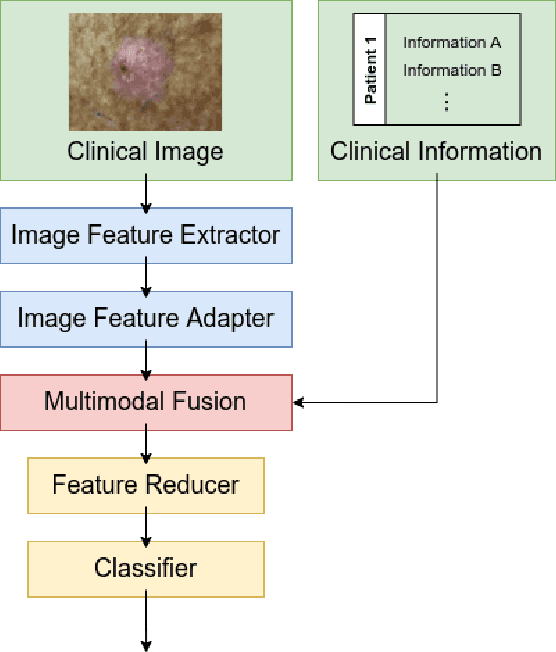 Clinical Image

Patient 1

Information A
Information B
⋮

Clinical Information

Image Feature Extractor

Image Feature Adapter

Multimodal Fusion

Feature Reducer

Classifier